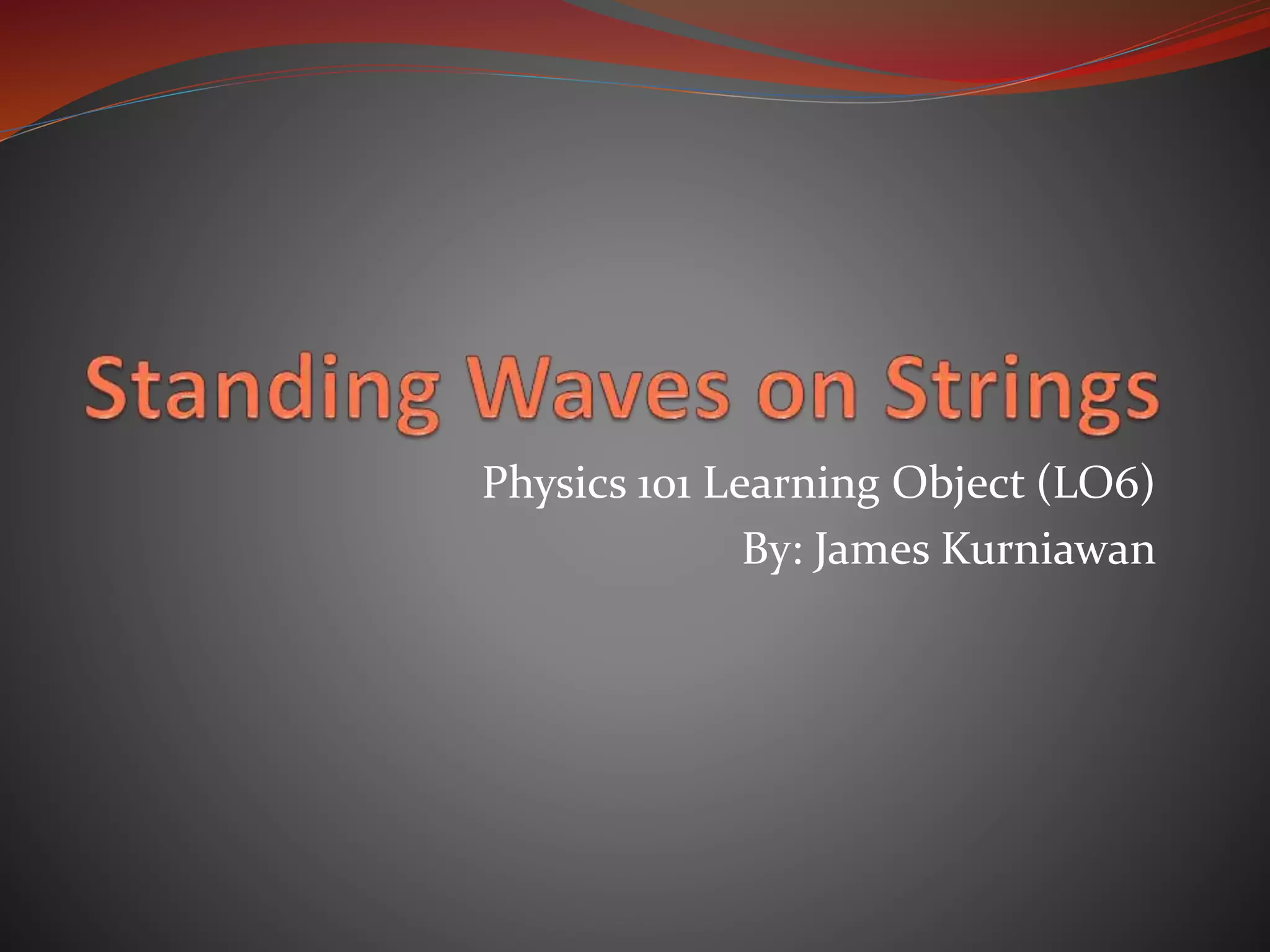 Standing Waves on Strings

Physics 101 Learning Object (LO6)

By: James Kurniawan